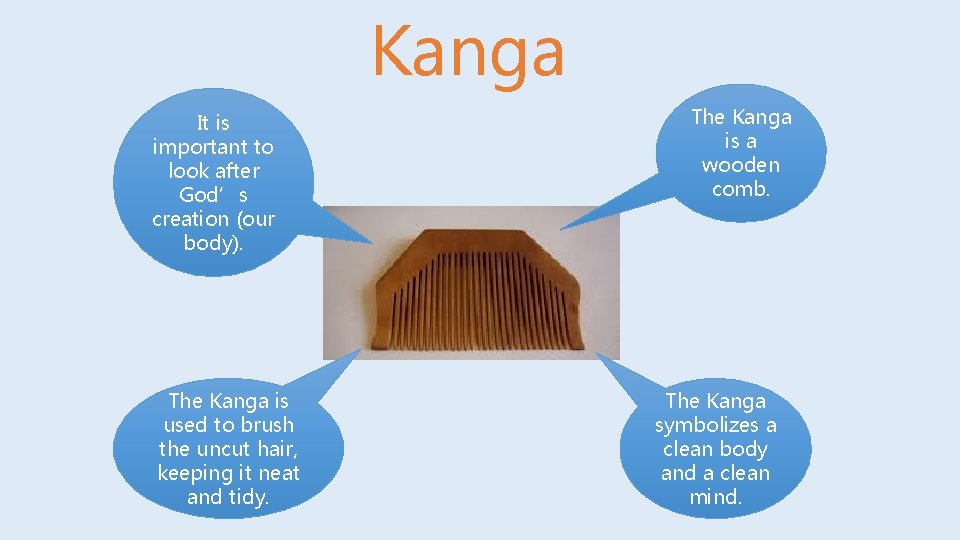 Kanga

It is important to look after God’s creation (our body).

The Kanga is a wooden comb.

The Kanga is used to brush the uncut hair, keeping it neat and tidy.

The Kanga symbolizes a clean body and a clean mind.